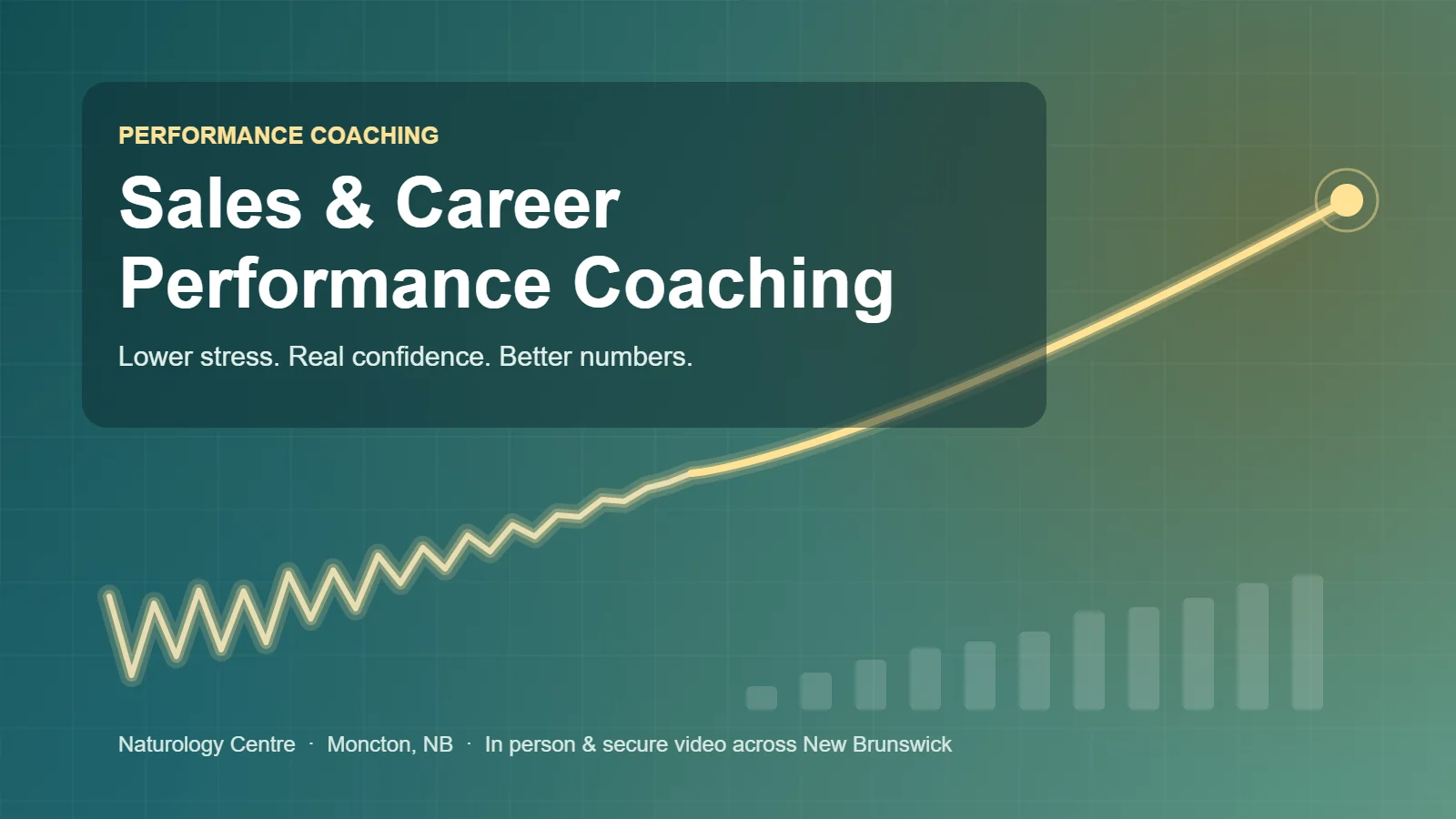 PERFORMANCE COACHING

Sales & Career Performance Coaching

Lower stress. Real confidence. Better numbers.

Naturology Centre · Moncton, NB · In person & secure video across New Brunswick